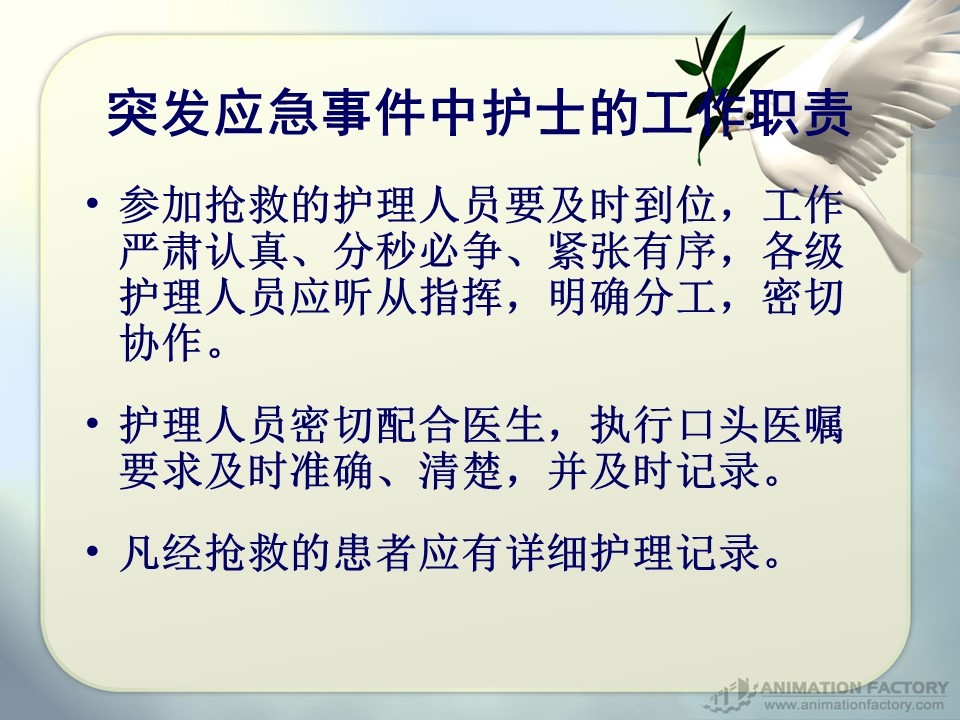 突发应急事件中护士的工作职责

• 参加抢救的护理人员要及时到位，工作严肃认真、分秒必争、紧张有序，各级护理人员应听从指挥，明确分工，密切协作。

• 护理人员密切配合医生，执行口头医嘱要求及时准确、清楚，并及时记录。

• 凡经抢救的患者应有详细护理记录。

ANIMATION FACTORY
www.animationfactory.com